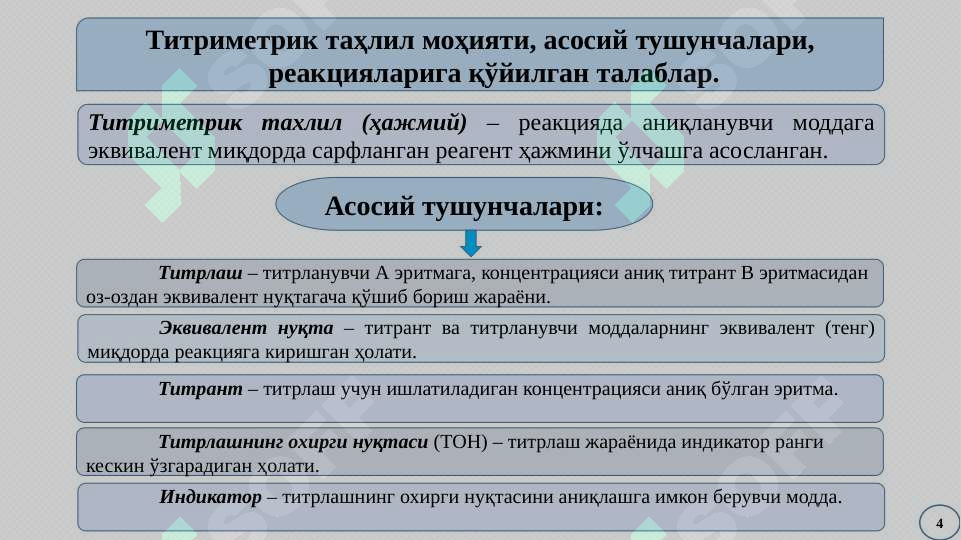 Титриметрик таҳлил моҳияти, асосий тушунчалари, реакцияларига қўйилган талаблар.

Титриметрик тахлил (ҳажмий) – реакцияда аниқланувчи моддага эквивалент миқдорда сарфланган реагент ҳажмини ўлчашга асосланган.

Асосий тушунчалари:

Титрлаш – титрланувчи А эритмага, концентрацияси аниқ титрант В эритмасидан оз-оздан эквивалент нуқтагача қўшиб бориш жараёни.

Эквивалент нуқта – титрант ва титрланувчи моддаларнинг эквивалент (тенг) миқдорда реакцияга киришган ҳолати.

Титрант – титрлаш учун ишлатиладиган концентрацияси аниқ бўлган эритма.

Титрлашнинг охирги нуқтаси (ТОН) – титрлаш жараёнида индикатор ранги кескин ўзгарадиган ҳолати.

Индикатор – титрлашнинг охирги нуқтасини аниқлашга имкон берувчи модда.

4